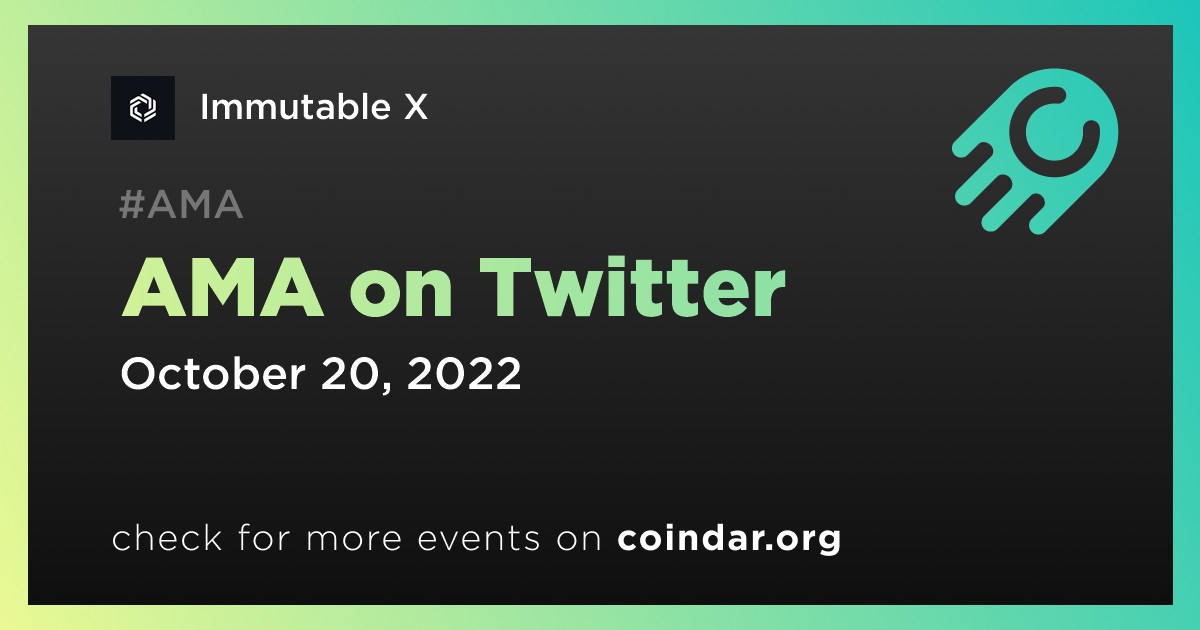 Immutable X

#AMA

AMA on Twitter

October 20, 2022

check for more events on coindar.org